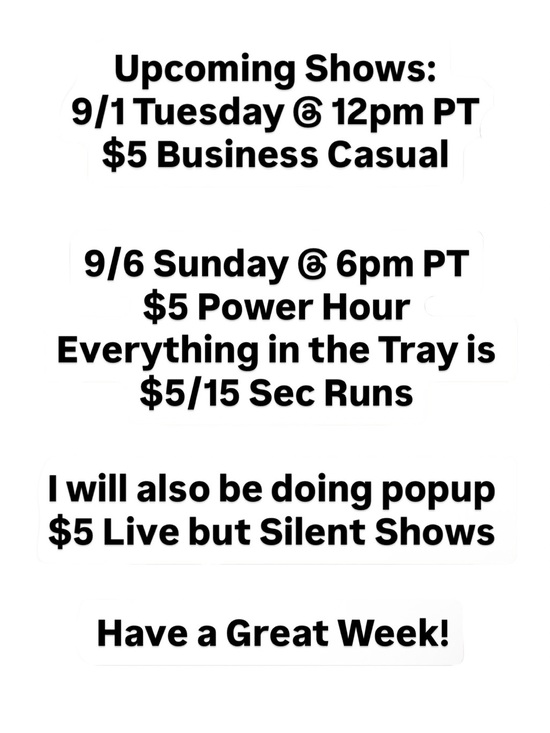 Upcoming Shows:
9/1 Tuesday @ 12pm PT
$5 Business Casual

9/6 Sunday @ 6pm PT
$5 Power Hour
Everything in the Tray is
$5/15 Sec Runs

I will also be doing popup
$5 Live but Silent Shows

Have a Great Week!